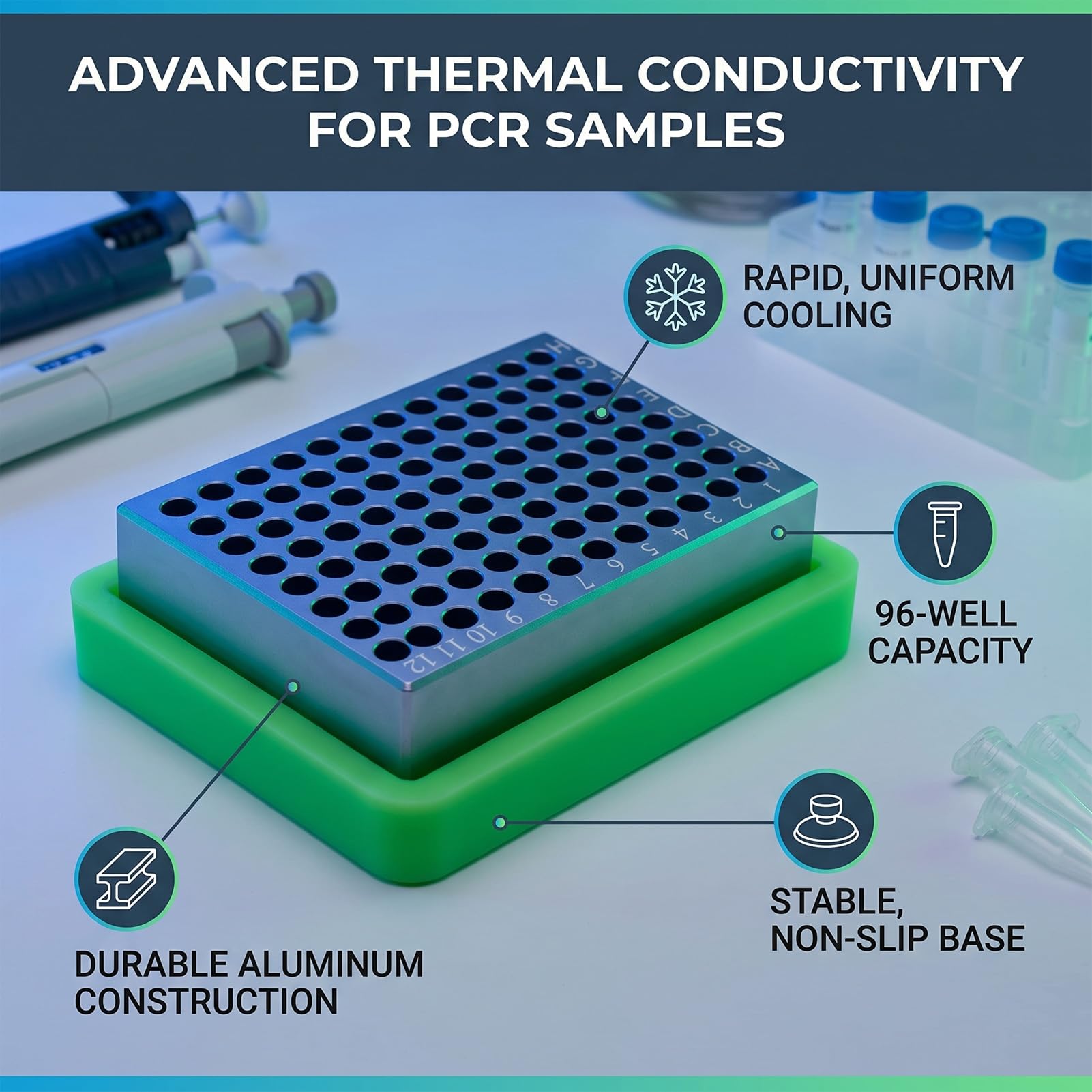 ADVANCED THERMAL CONDUCTIVITY FOR PCR SAMPLES

RAPID, UNIFORM COOLING

H G F E D C B A

1 2 3 4 5 6 7 8 9 10 11 12

96-WELL CAPACITY

STABLE, NON-SLIP BASE

DURABLE ALUMINUM CONSTRUCTION